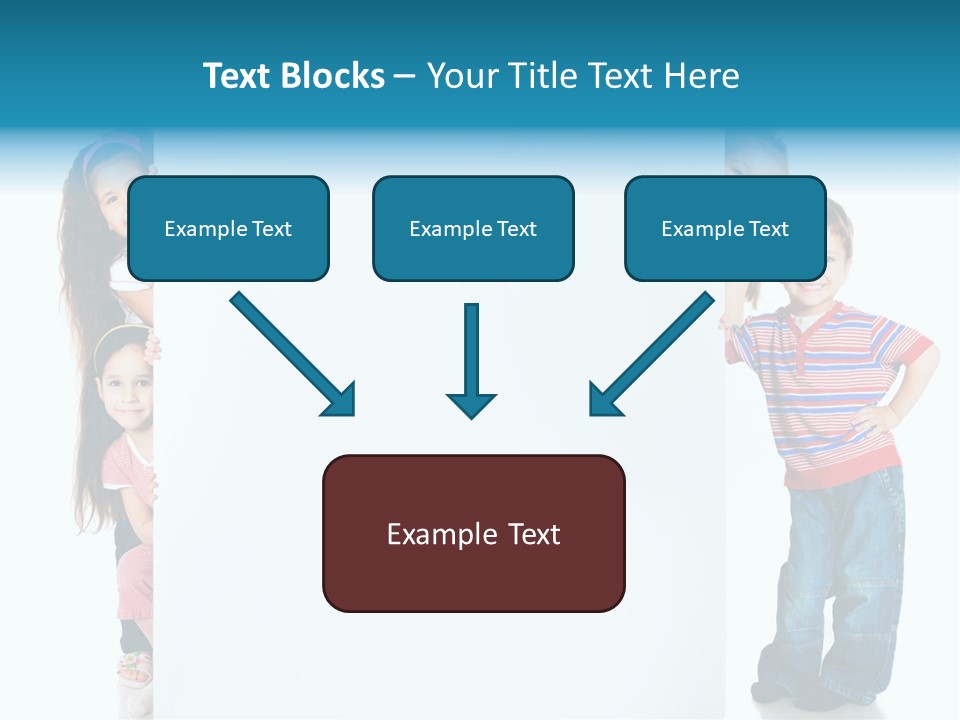 Text Blocks – Your Title Text Here

Example Text

Example Text

Example Text

Example Text